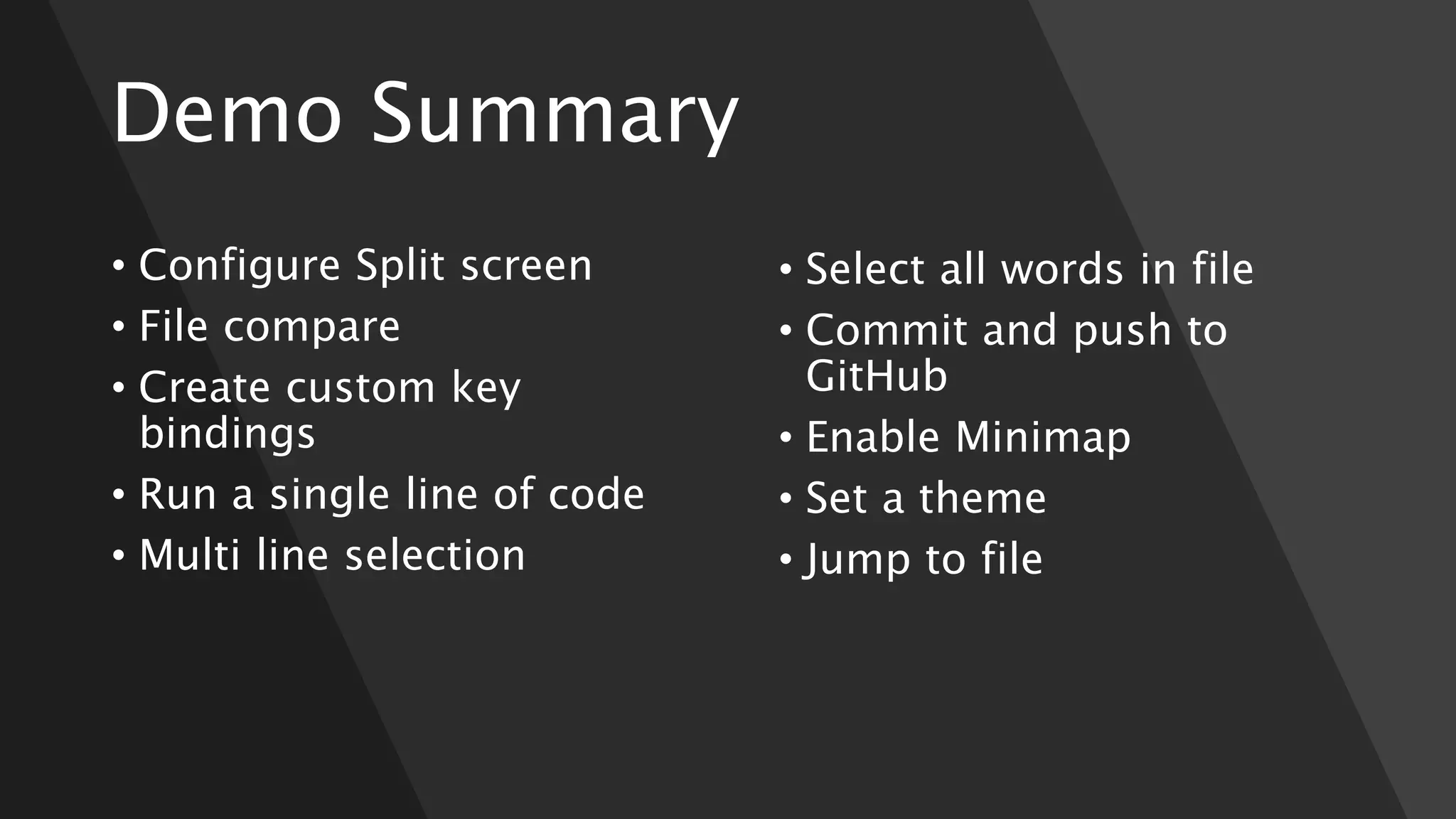 Demo Summary

• Configure Split screen
• File compare
• Create custom key bindings
• Run a single line of code
• Multi line selection

• Select all words in file
• Commit and push to GitHub
• Enable Minimap
• Set a theme
• Jump to file